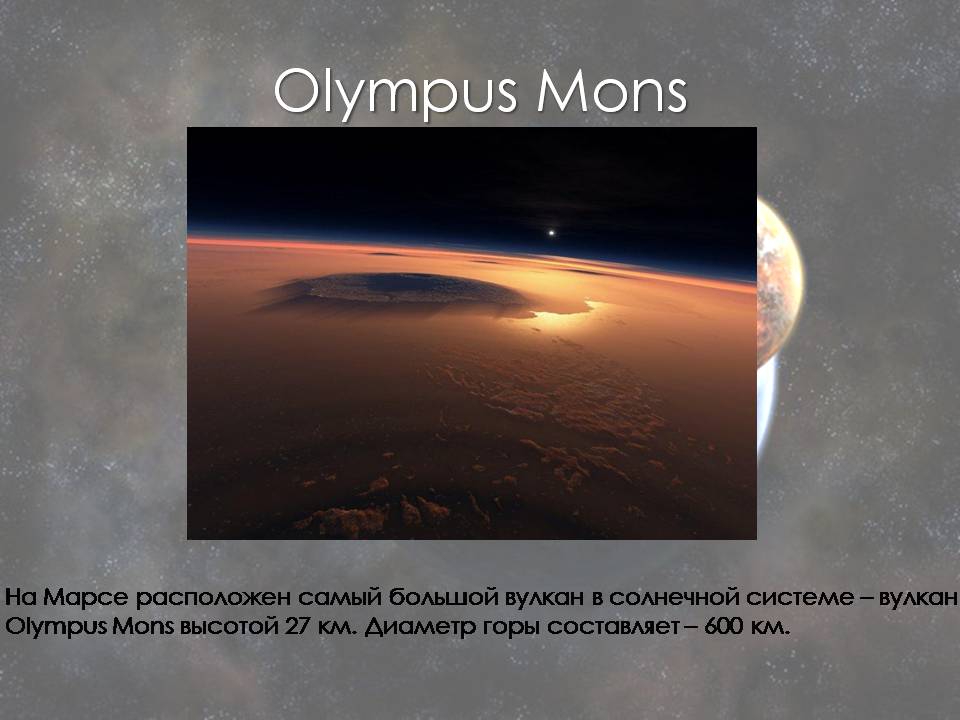 Olympus Mons

На Марсе расположен самый большой вулкан в солнечной системе – вулкан Olympus Mons высотой 27 км. Диаметр горы составляет – 600 км.